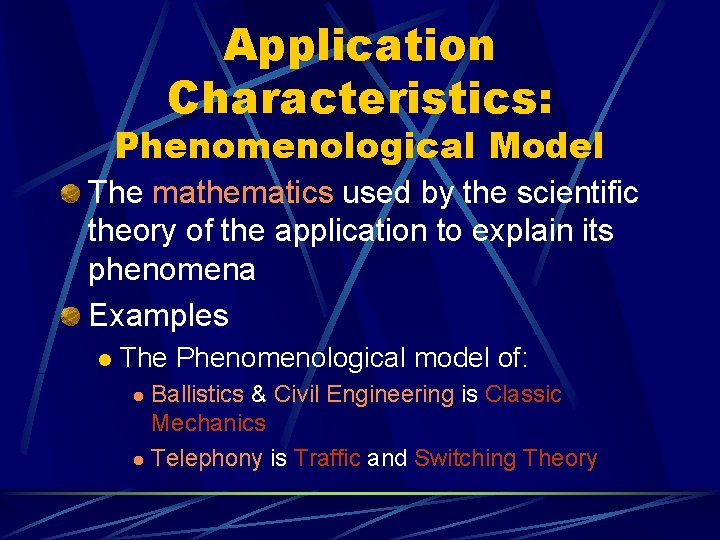 Application Characteristics:
Phenomenological Model

The mathematics used by the scientific theory of the application to explain its phenomena

Examples

The Phenomenological model of:

Ballistics & Civil Engineering is Classic Mechanics

Telephony is Traffic and Switching Theory